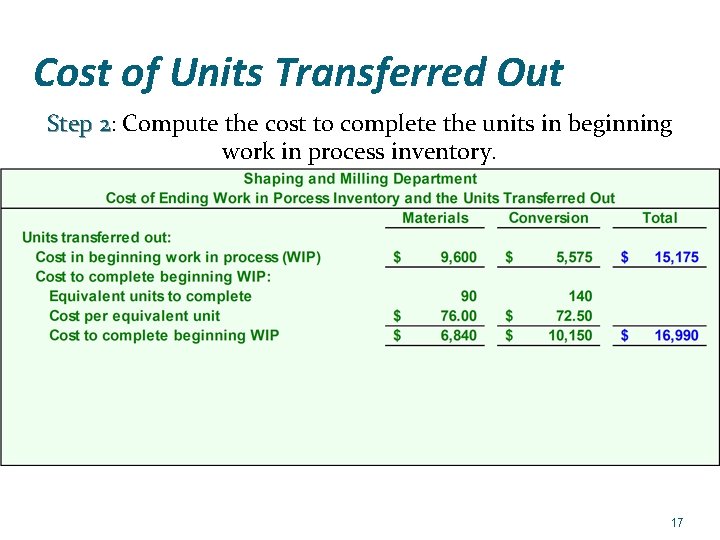 Cost of Units Transferred Out

Step 2: Compute the cost to complete the units in beginning work in process inventory.

Shaping and Milling Department
Cost of Ending Work in Porcess Inventory and the Units Transferred Out

| | Materials | Conversion | Total |
|---|---|---|---|
| Units transferred out: | | | |
| Cost in beginning work in process (WIP) | $ 9,600 | $ 5,575 | $ 15,175 |
| Cost to complete beginning WIP: | | | |
| Equivalent units to complete | 90 | 140 | |
| Cost per equivalent unit | $ 76.00 | $ 72.50 | |
| Cost to complete beginning WIP | $ 6,840 | $ 10,150 | $ 16,990 |

17